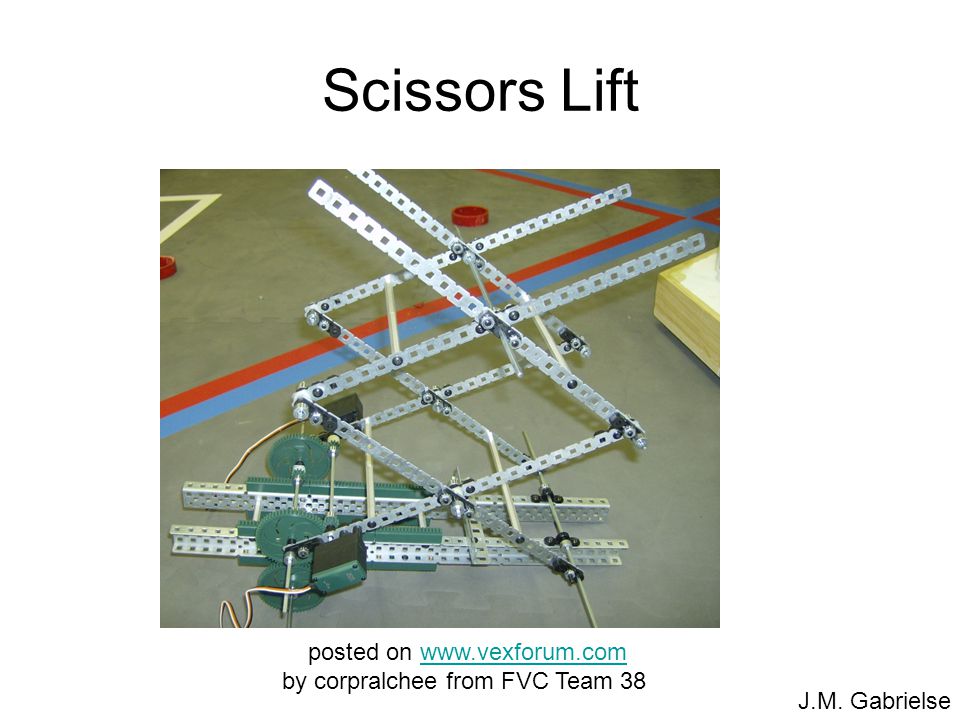 Scissors Lift

posted on www.vexforum.com
by corpralchee from FVC Team 38

J.M. Gabrielse